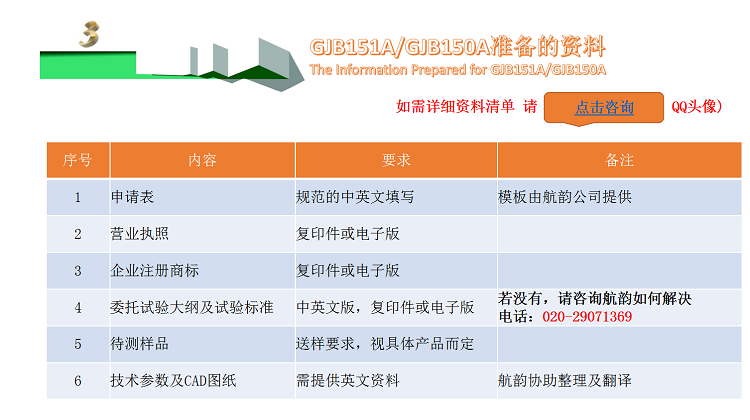 3

GJB151A/GJB150A准备的资料
The Information Prepared for GJB151A/GJB150A

如需详细资料清单 请 点击咨询 QQ头像)

| 序号 | 内容 | 要求 | 备注 |
|---|---|---|---|
| 1 | 申请表 | 规范的中英文填写 | 模板由航韵公司提供 |
| 2 | 营业执照 | 复印件或电子版 | |
| 3 | 企业注册商标 | 复印件或电子版 | |
| 4 | 委托试验大纲及试验标准 | 中英文版，复印件或电子版 | 若没有，请咨询航韵如何解决 电话：020-29071369 |
| 5 | 待测样品 | 送样要求，视具体产品而定 | |
| 6 | 技术参数及CAD图纸 | 需提供英文资料 | 航韵协助整理及翻译 |